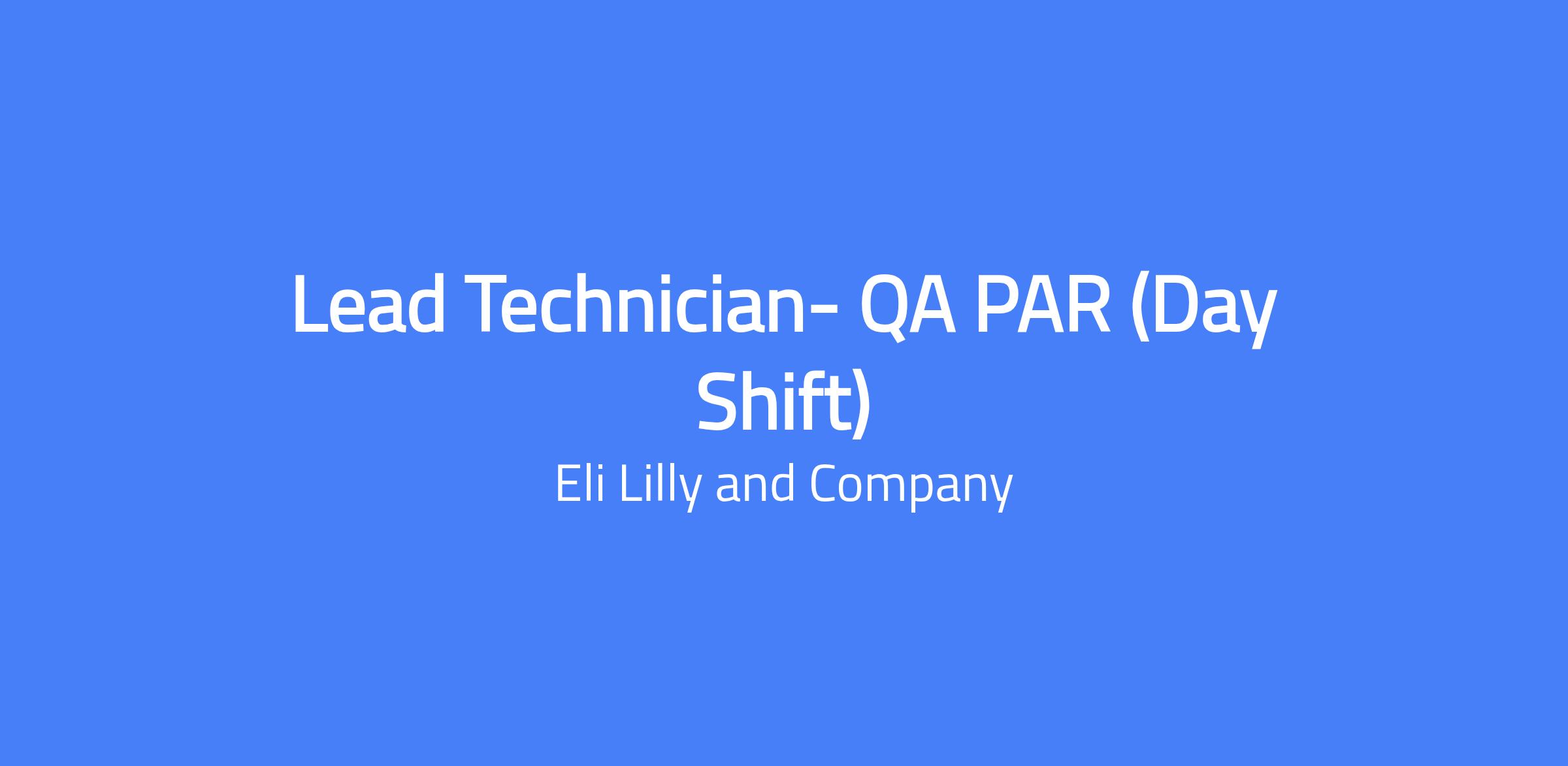 Lead Technician- QA PAR (Day Shift)

Eli Lilly and Company